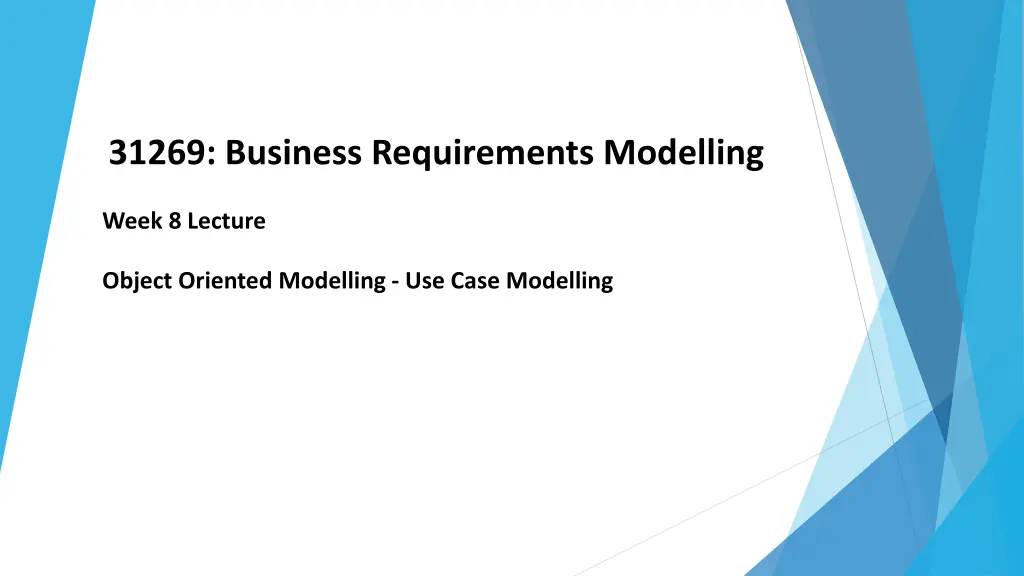 31269: Business Requirements Modelling

Week 8 Lecture

Object Oriented Modelling - Use Case Modelling